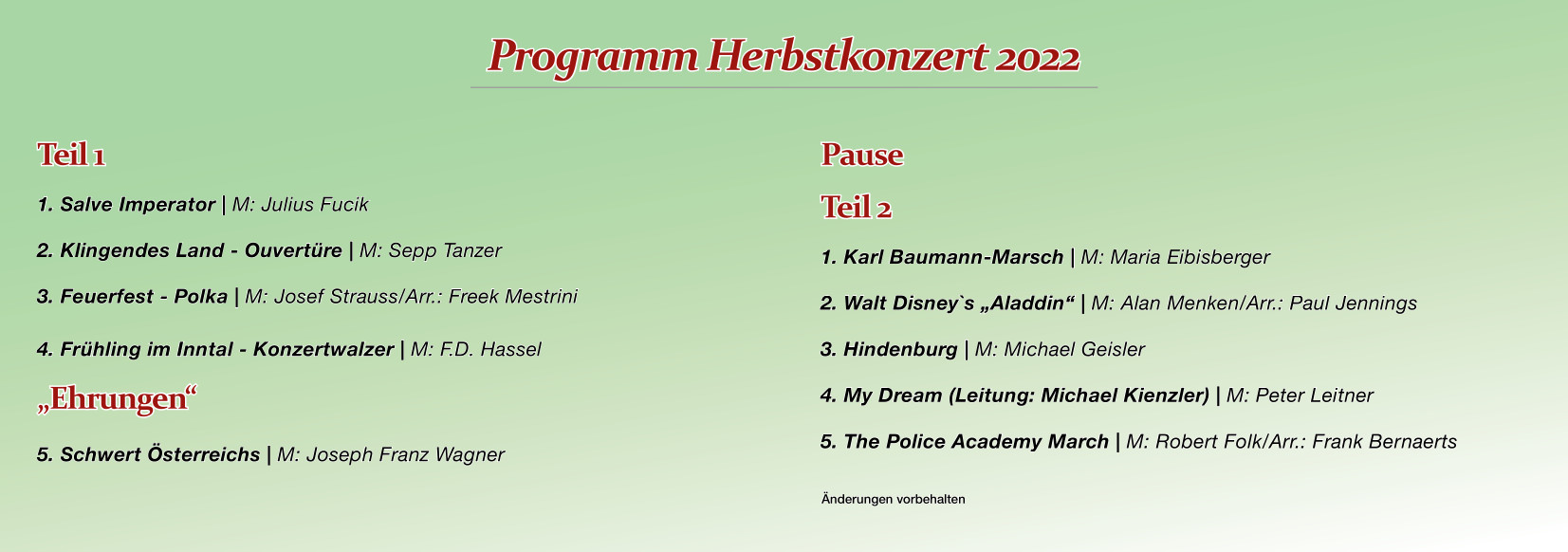 Programm Herbstkonzert 2022

Teil 1

1. Salve Imperator | M: Julius Fucik

2. Klingendes Land - Ouvertüre | M: Sepp Tanzer

3. Feuerfest - Polka | M: Josef Strauss/Arr.: Freek Mestrini

4. Frühling im Inntal - Konzertwalzer | M: F.D. Hassel

„Ehrungen“

5. Schwert Österreichs | M: Joseph Franz Wagner

Pause

Teil 2

1. Karl Baumann-Marsch | M: Maria Eibisberger

2. Walt Disney`s „Aladdin“ | M: Alan Menken/Arr.: Paul Jennings

3. Hindenburg | M: Michael Geisler

4. My Dream (Leitung: Michael Kienzler) | M: Peter Leitner

5. The Police Academy March | M: Robert Folk/Arr.: Frank Bernaerts

Änderungen vorbehalten